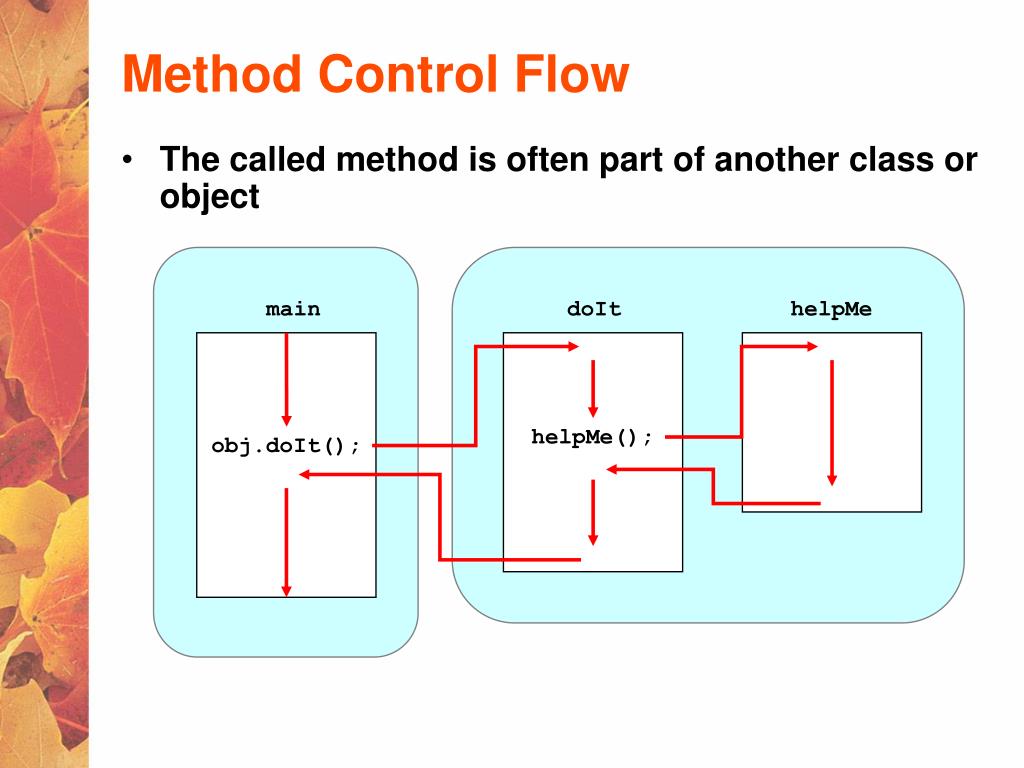 Method Control Flow

• The called method is often part of another class or object

main

obj.doIt();

doIt

helpMe();

helpMe